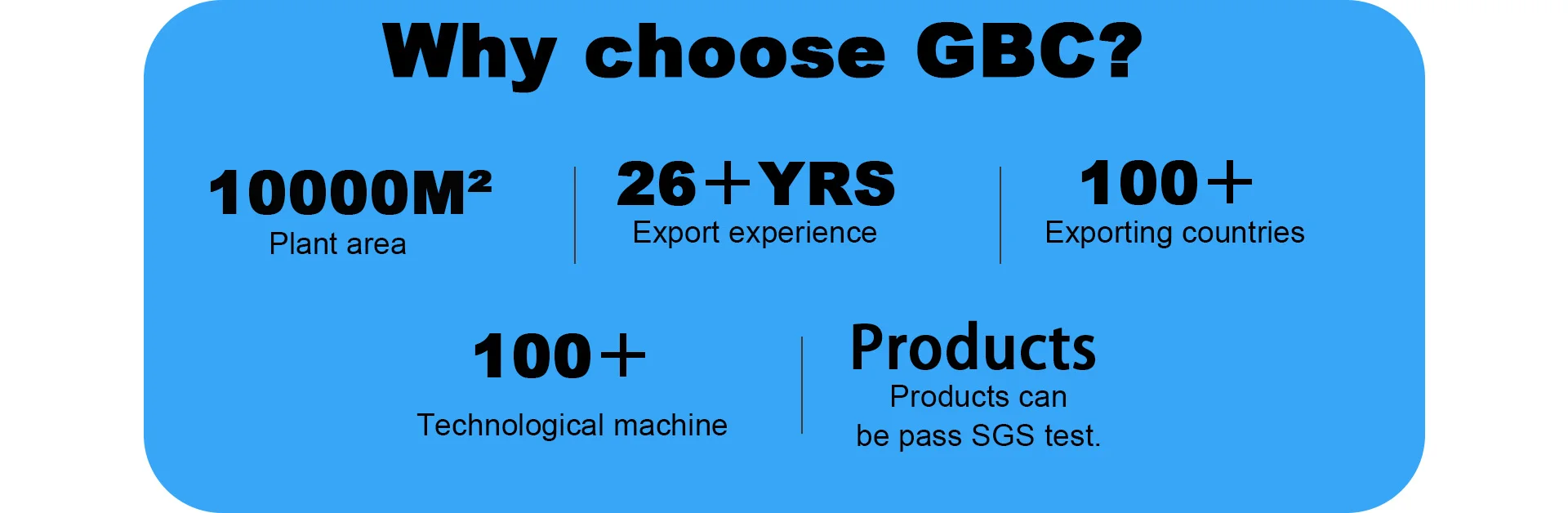 Why choose GBC?

10000M²
Plant area

26+YRS
Export experience

100+
Exporting countries

100+
Technological machine

Products
Products can be pass SGS test.